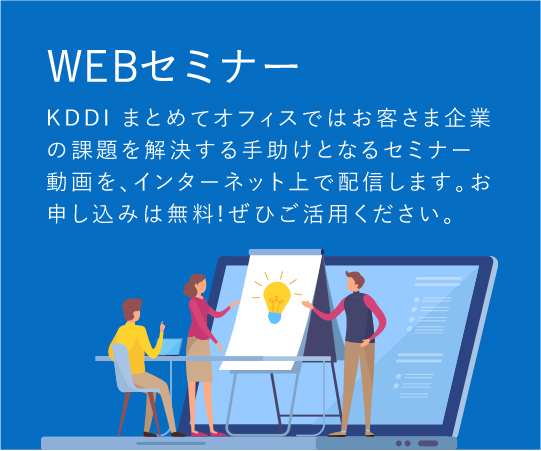 WEBセミナー

KDDI まとめてオフィスではお客さま企業の課題を解決する手助けとなるセミナー動画を、インターネット上で配信します。お申し込みは無料!ぜひご活用ください。